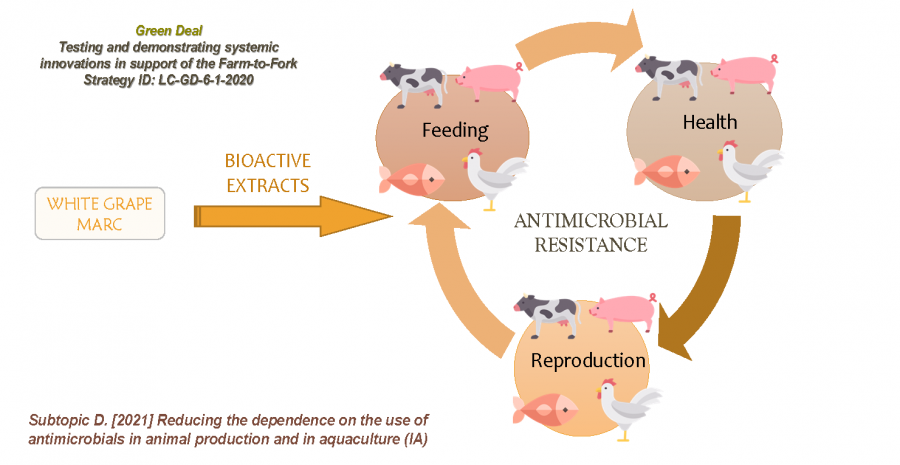 Green Deal
Testing and demonstrating systemic innovations in support of the Farm-to-Fork Strategy ID: LC-GD-6-1-2020

WHITE GRAPE MARC

BIOACTIVE EXTRACTS

Feeding

Health

ANTIMICROBIAL RESISTANCE

Reproduction

Subtopic D. [2021] Reducing the dependence on the use of antimicrobials in animal production and in aquaculture (IA)